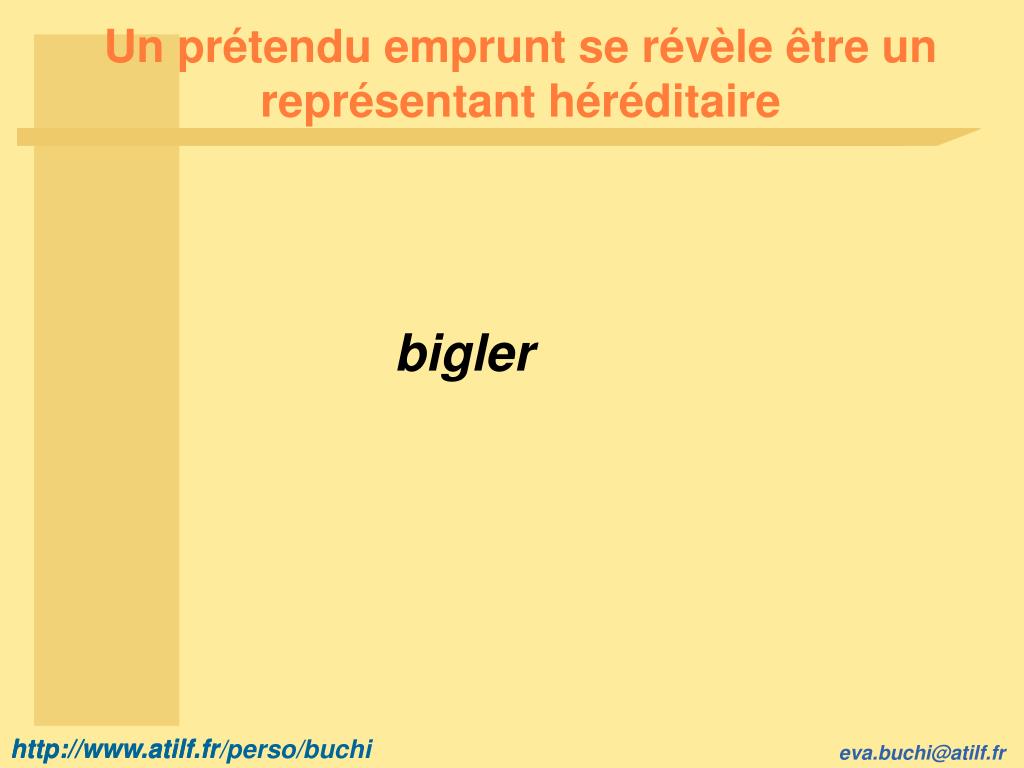 Un prétendu emprunt se révèle être un représentant héréditaire

bigler

http://www.atilf.fr/perso/buchi

eva.buchi@atilf.fr